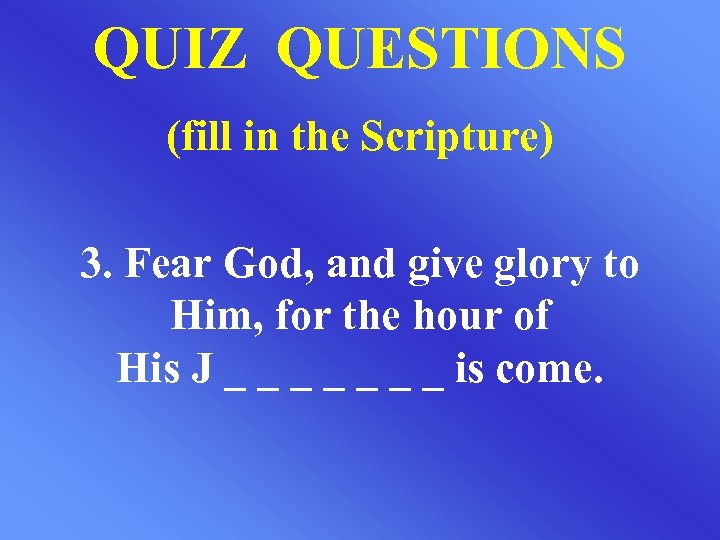 QUIZ QUESTIONS

(fill in the Scripture)

3. Fear God, and give glory to Him, for the hour of His J _ _ _ _ _ _ _ is come.